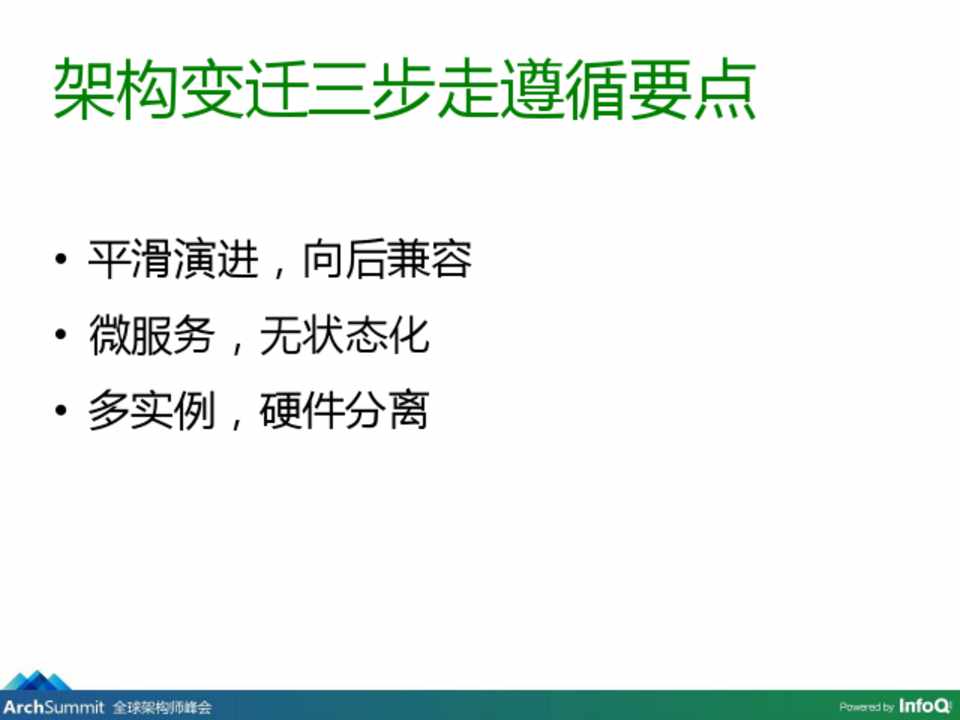 架构变迁三步走遵循要点

• 平滑演进，向后兼容
• 微服务，无状态化
• 多实例，硬件分离

ArchSummit 全球架构师峰会

Powered by InfoQ